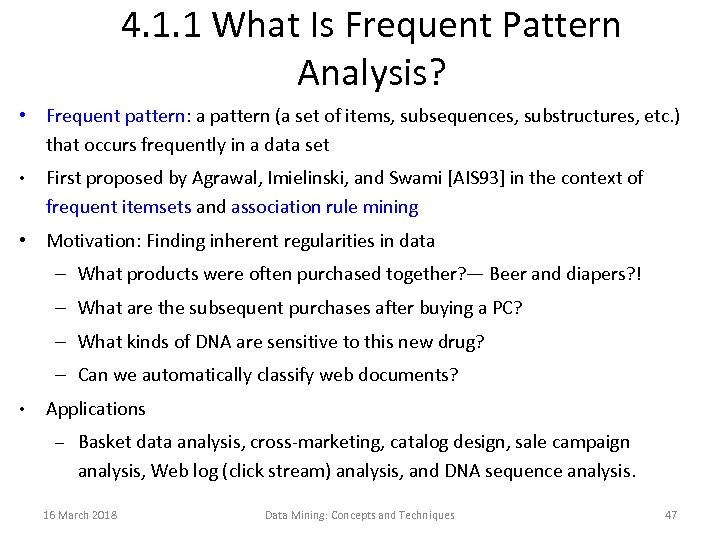 4.1.1 What Is Frequent Pattern Analysis?

• Frequent pattern: a pattern (a set of items, subsequences, substructures, etc.) that occurs frequently in a data set

• First proposed by Agrawal, Imielinski, and Swami [AIS93] in the context of frequent itemsets and association rule mining

• Motivation: Finding inherent regularities in data

– What products were often purchased together?— Beer and diapers?!

– What are the subsequent purchases after buying a PC?

– What kinds of DNA are sensitive to this new drug?

– Can we automatically classify web documents?

• Applications

– Basket data analysis, cross-marketing, catalog design, sale campaign analysis, Web log (click stream) analysis, and DNA sequence analysis.

16 March 2018 Data Mining: Concepts and Techniques 47